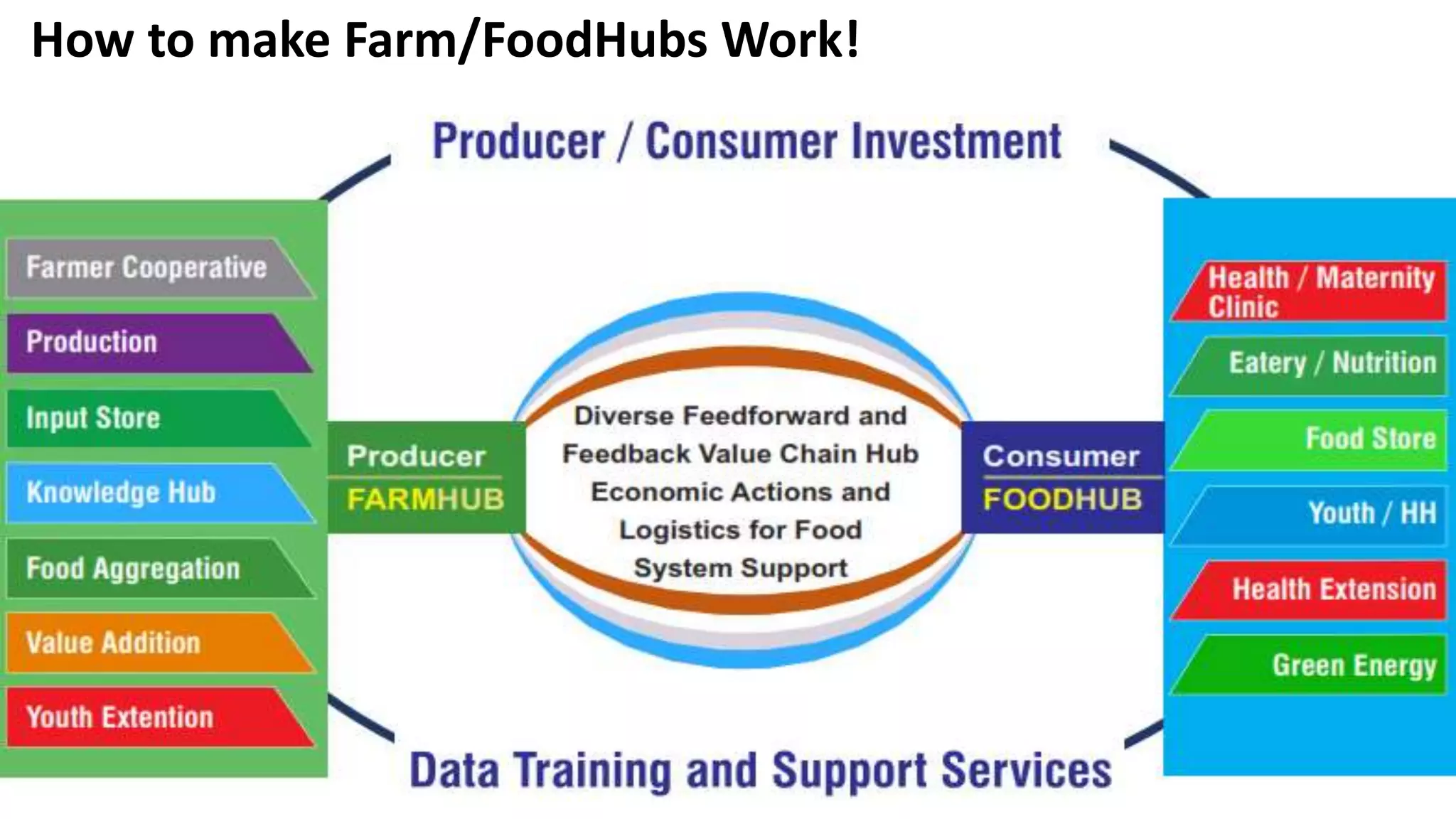 How to make Farm/FoodHubs Work!

Producer / Consumer Investment

Farmer Cooperative

Production

Input Store

Knowledge Hub

Food Aggregation

Value Addition

Youth Extention

Producer
FARMHUB

Diverse Feedforward and Feedback Value Chain Hub Economic Actions and Logistics for Food System Support

Consumer
FOODHUB

Health / Maternity Clinic

Eatery / Nutrition

Food Store

Youth / HH

Health Extension

Green Energy

Data Training and Support Services